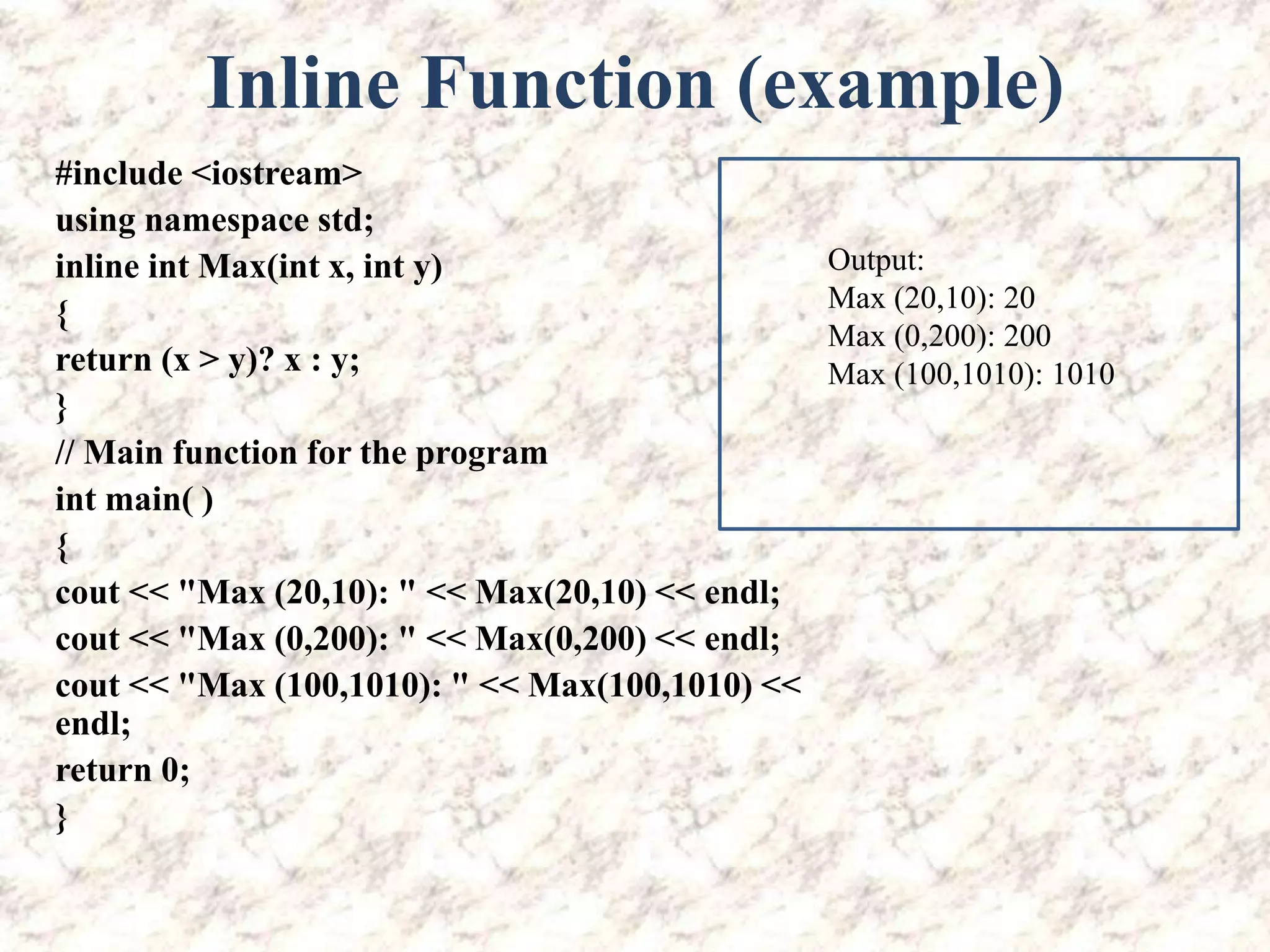 Inline Function (example)

#include <iostream>
using namespace std;
inline int Max(int x, int y)
{
return (x > y)? x : y;
}
// Main function for the program
int main( )
{
cout << "Max (20,10): " << Max(20,10) << endl;
cout << "Max (0,200): " << Max(0,200) << endl;
cout << "Max (100,1010): " << Max(100,1010) << endl;
return 0;
}

Output:
Max (20,10): 20
Max (0,200): 200
Max (100,1010): 1010